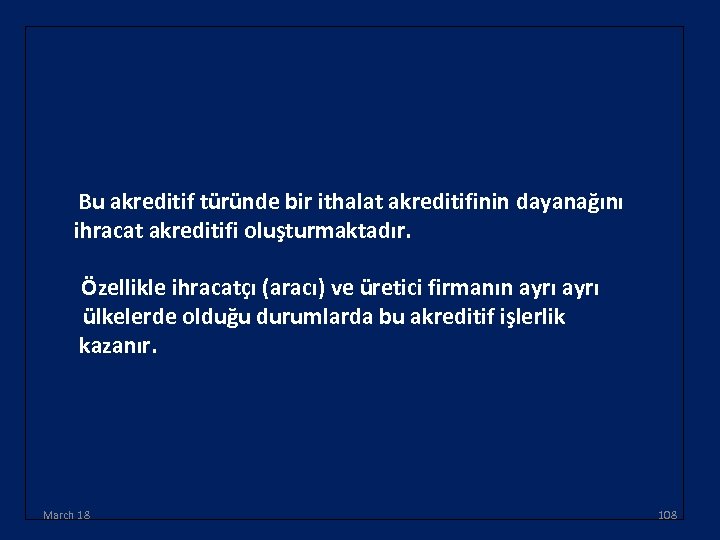 Bu akreditif türünde bir ithalat akreditifinin dayanağını ihracat akreditifi oluşturmaktadır.

Özellikle ihracatçı (aracı) ve üretici firmanın ayrı ayrı ülkelerde olduğu durumlarda bu akreditif işlerlik kazanır.

March 18

108